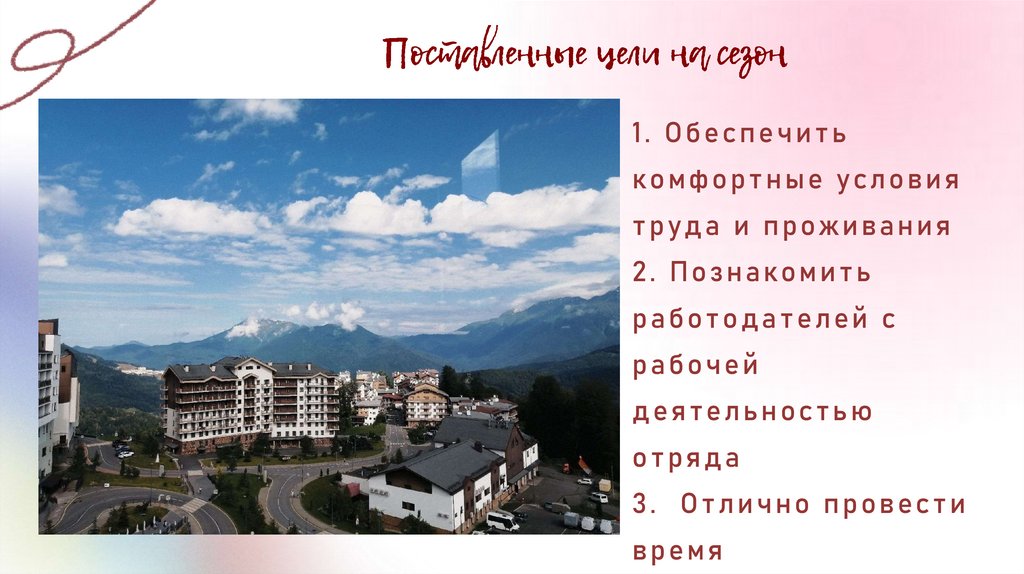 Поставленные цели на сезон

1. Обеспечить комфортные условия труда и проживания
2. Познакомить работодателей с рабочей деятельностью отряда
3. Отлично провести время